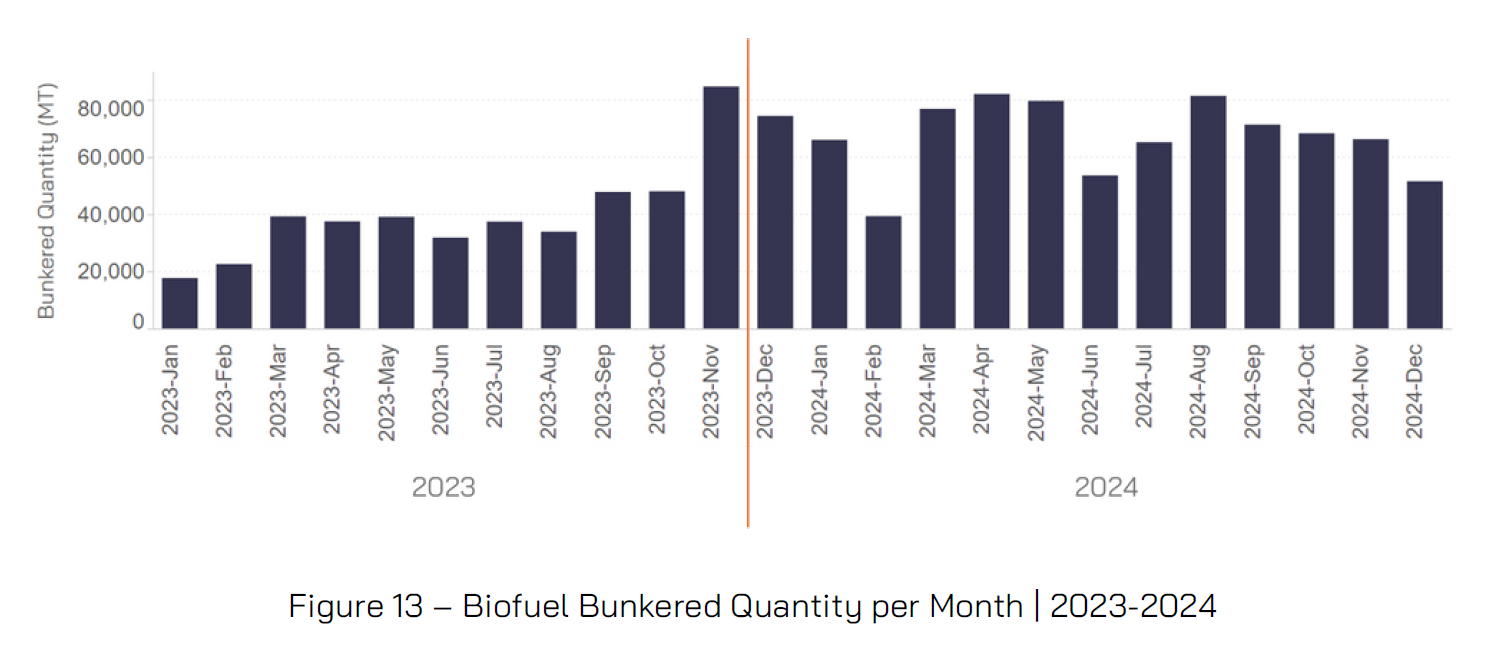 Bunkered Quantity (MT)
80,000
60,000
40,000
20,000
0

2023-Jan
2023-Feb
2023-Mar
2023-Apr
2023-May
2023-Jun
2023-Jul
2023-Aug
2023-Sep
2023-Oct
2023-Nov
2023-Dec
2024-Jan
2024-Feb
2024-Mar
2024-Apr
2024-May
2024-Jun
2024-Jul
2024-Aug
2024-Sep
2024-Oct
2024-Nov
2024-Dec

2023
2024

Figure 13 – Biofuel Bunkered Quantity per Month | 2023-2024